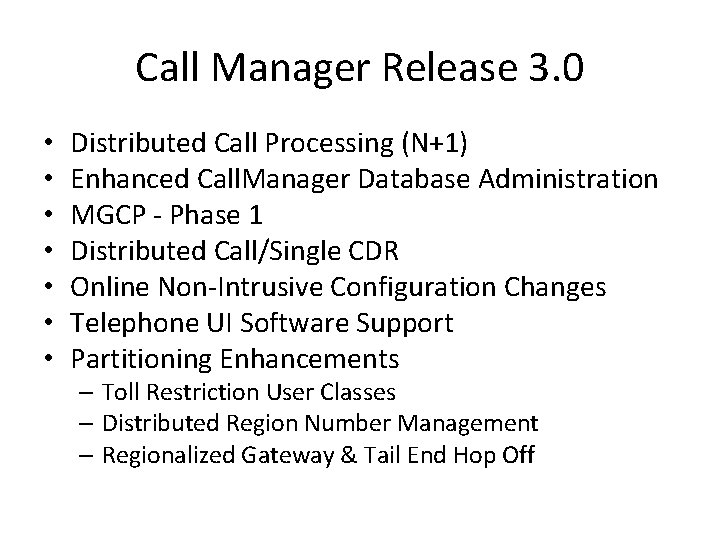 Call Manager Release 3.0

• Distributed Call Processing (N+1)
• Enhanced CallManager Database Administration
• MGCP - Phase 1
• Distributed Call/Single CDR
• Online Non-Intrusive Configuration Changes
• Telephone UI Software Support
• Partitioning Enhancements
– Toll Restriction User Classes
– Distributed Region Number Management
– Regionalized Gateway & Tail End Hop Off